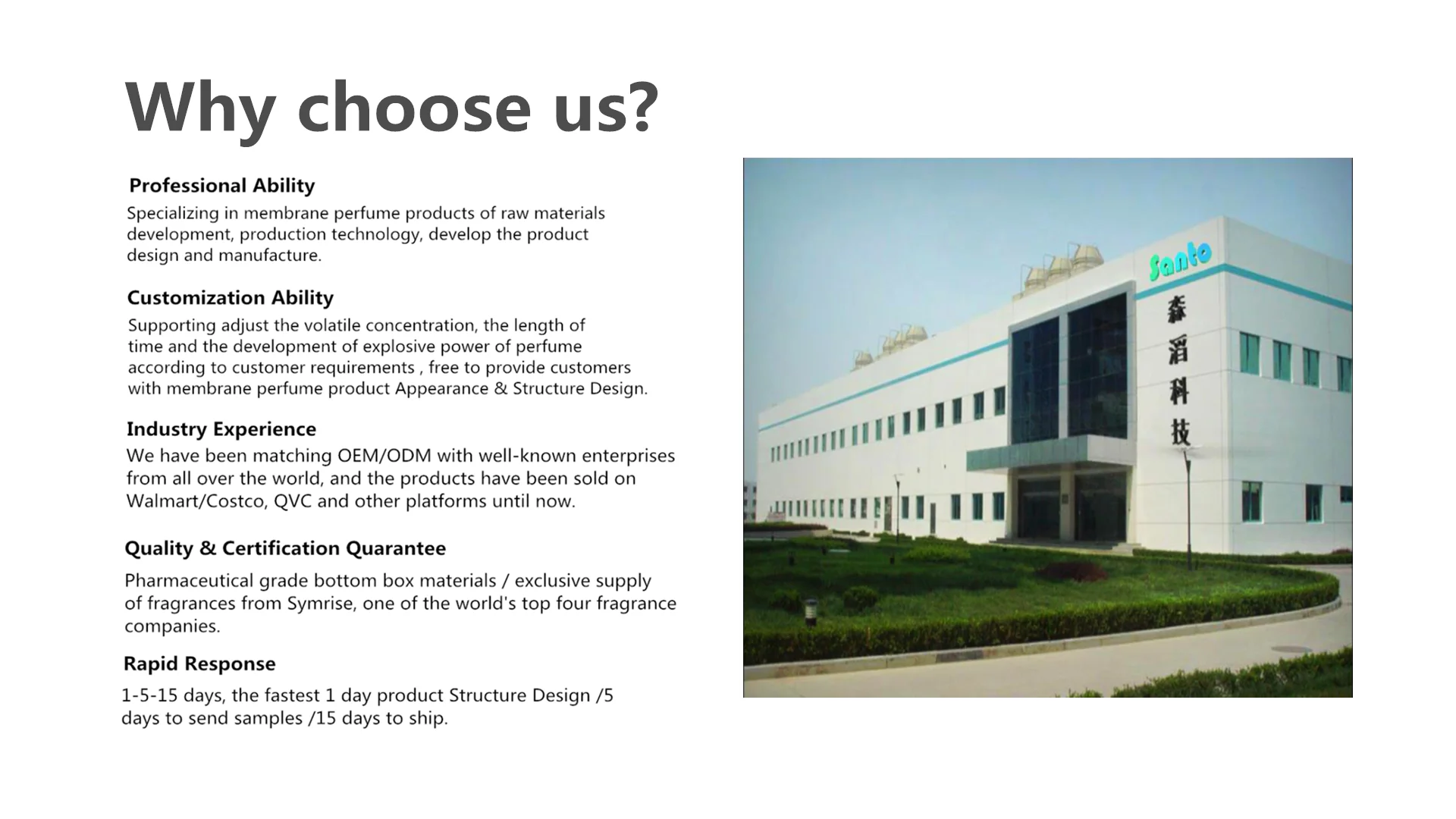 Why choose us?

Professional Ability

Specializing in membrane perfume products of raw materials development, production technology, develop the product design and manufacture.

Customization Ability

Supporting adjust the volatile concentration, the length of time and the development of explosive power of perfume according to customer requirements , free to provide customers with membrane perfume product Appearance & Structure Design.

Industry Experience

We have been matching OEM/ODM with well-known enterprises from all over the world, and the products have been sold on Walmart/Costco, QVC and other platforms until now.

Quality & Certification Quarantee

Pharmaceutical grade bottom box materials / exclusive supply of fragrances from Symrise, one of the world's top four fragrance companies.

Rapid Response

1-5-15 days, the fastest 1 day product Structure Design /5 days to send samples /15 days to ship.

Santo

森滔科技